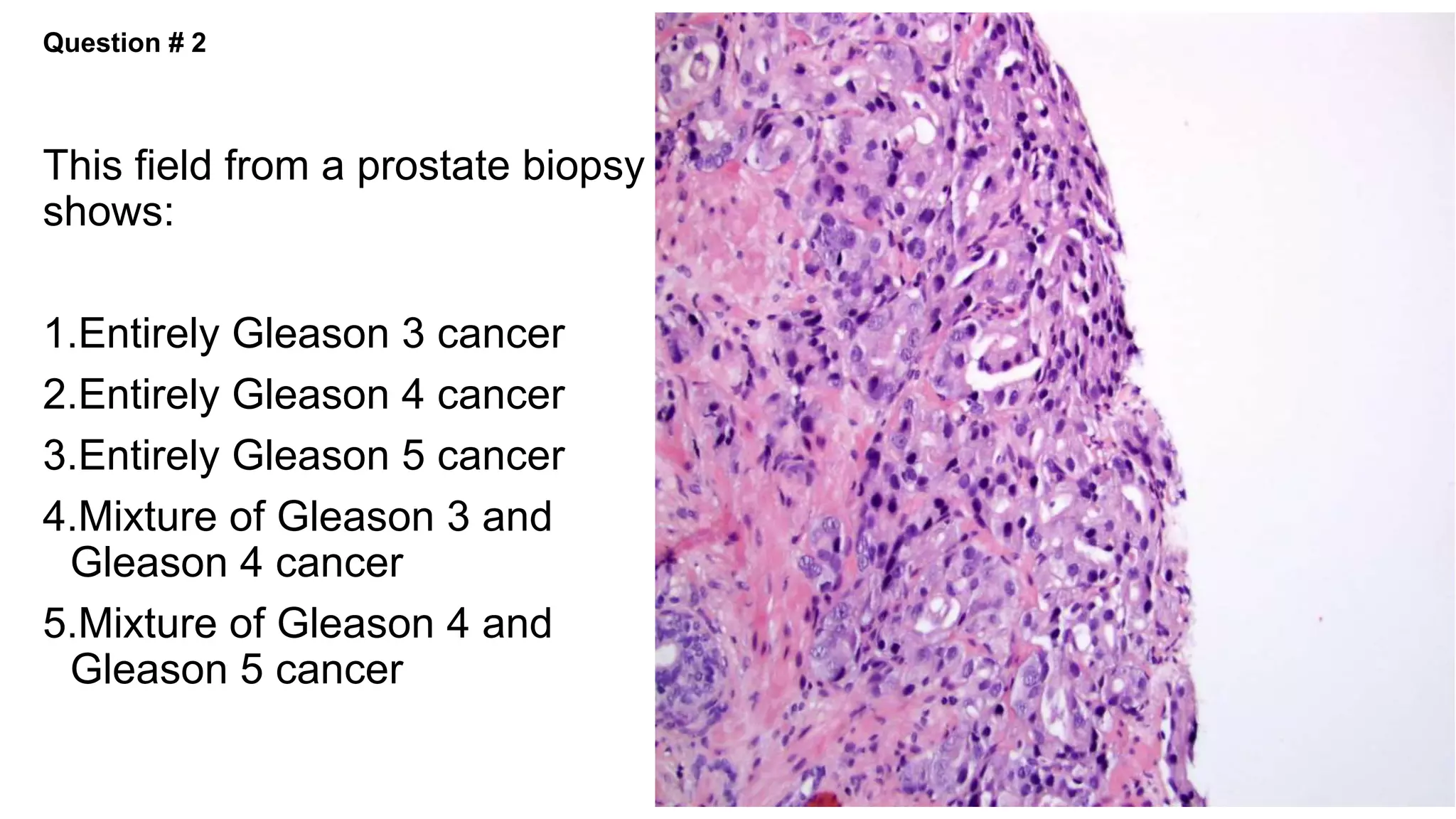 Question # 2

This field from a prostate biopsy shows:

1.Entirely Gleason 3 cancer
2.Entirely Gleason 4 cancer
3.Entirely Gleason 5 cancer
4.Mixture of Gleason 3 and Gleason 4 cancer
5.Mixture of Gleason 4 and Gleason 5 cancer